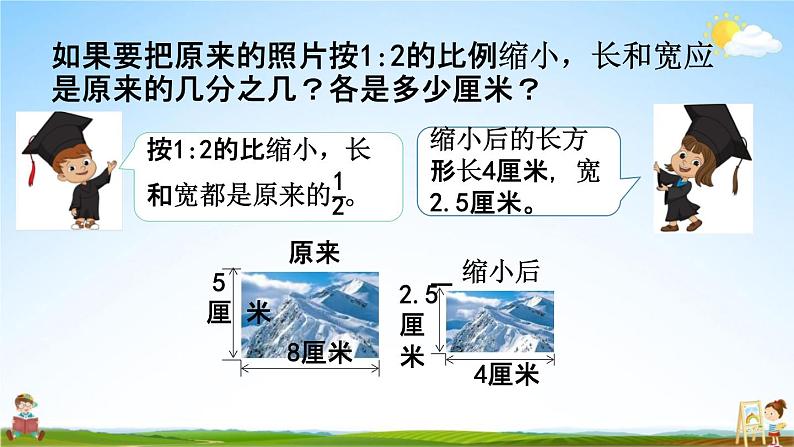 如果要把原来的照片按1:2的比例缩小，长和宽应是原来的几分之几？各是多少厘米？

按1:2的比缩小，长和宽都是原来的$\frac{1}{2}$。

缩小后的长方形长4厘米，宽2.5厘米。

原来

5厘米

8厘米

缩小后

2.5厘米

4厘米